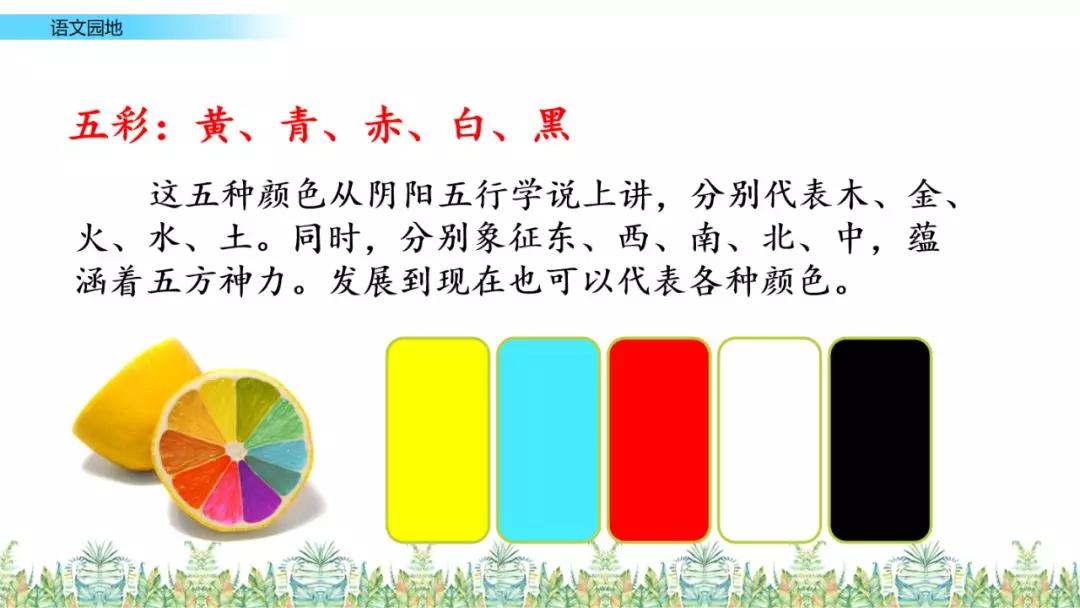 语文园地

五彩：黄、青、赤、白、黑

这五种颜色从阴阳五行学说上讲，分别代表木、金、火、水、土。同时，分别象征东、西、南、北、中，蕴涵着五方神力。发展到现在也可以代表各种颜色。